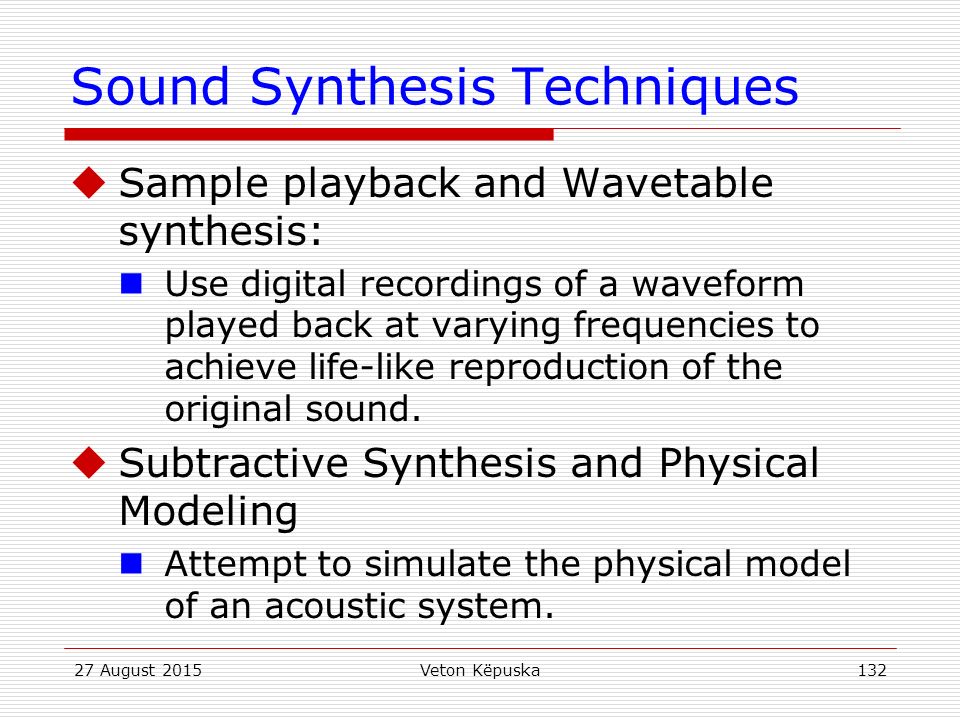 Sound Synthesis Techniques

Sample playback and Wavetable synthesis:

Use digital recordings of a waveform played back at varying frequencies to achieve life-like reproduction of the original sound.

Subtractive Synthesis and Physical Modeling

Attempt to simulate the physical model of an acoustic system.

27 August 2015

Veton Këpuska

132